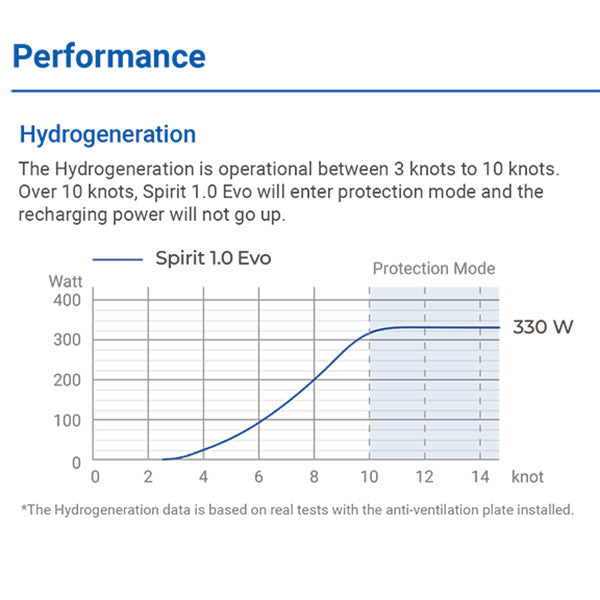 Performance

Hydrogeneration

The Hydrogeneration is operational between 3 knots to 10 knots. Over 10 knots, Spirit 1.0 Evo will enter protection mode and the recharging power will not go up.

Spirit 1.0 Evo

Protection Mode

Watt
400
300
200
100
0

330 W

0 2 4 6 8 10 12 14 knot

*The Hydrogeneration data is based on real tests with the anti-ventilation plate installed.